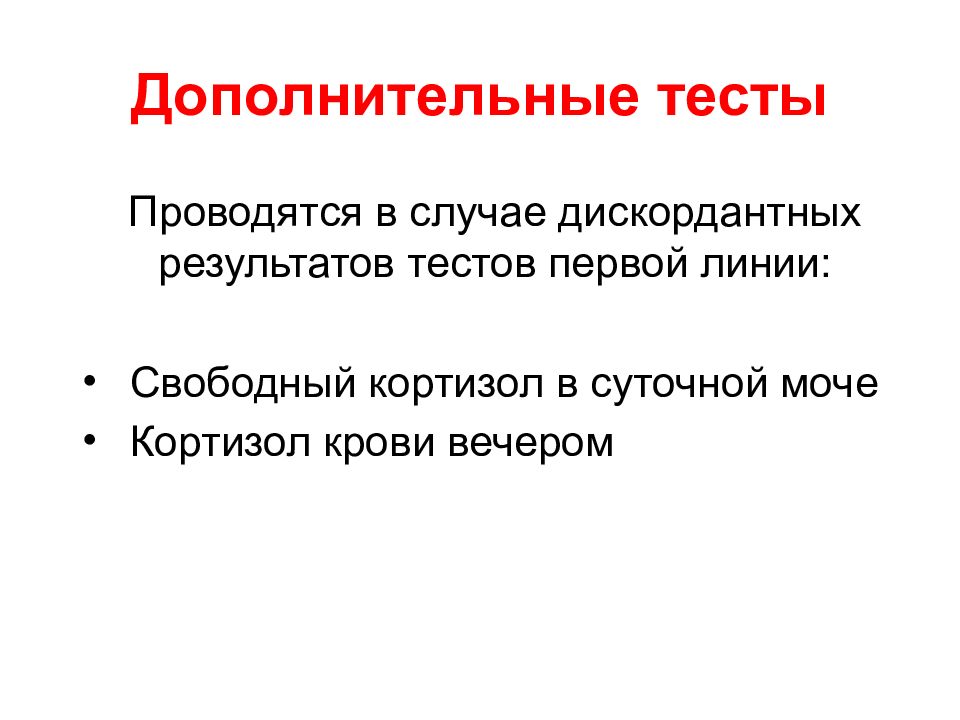 Дополнительные тесты

Проводятся в случае дискордантных результатов тестов первой линии:

• Свободный кортизол в суточной моче
• Кортизол крови вечером